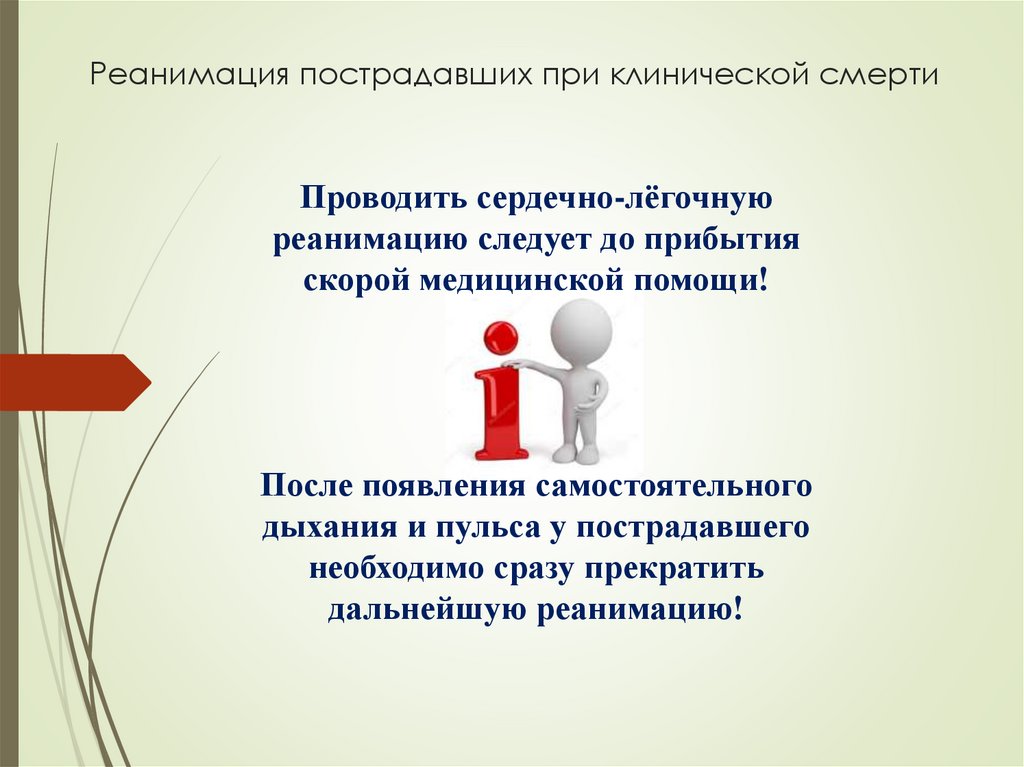 Реанимация пострадавших при клинической смерти

Проводить сердечно-лёгочную реанимацию следует до прибытия скорой медицинской помощи!

После появления самостоятельного дыхания и пульса у пострадавшего необходимо сразу прекратить дальнейшую реанимацию!